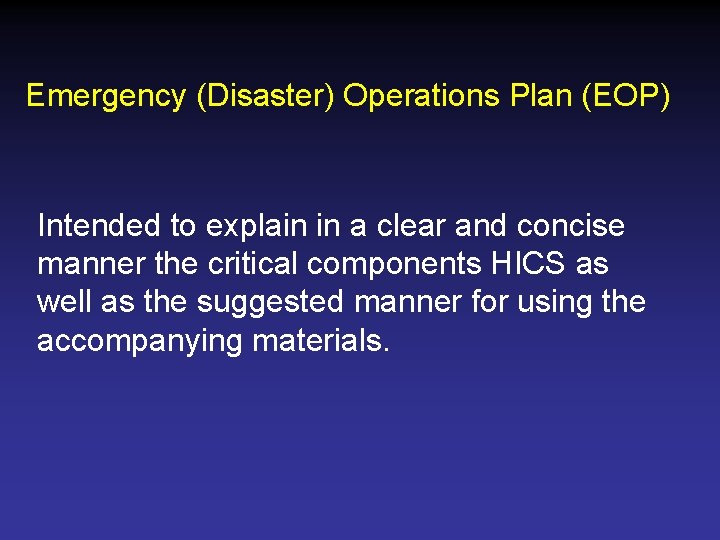 Emergency (Disaster) Operations Plan (EOP)

Intended to explain in a clear and concise manner the critical components HICS as well as the suggested manner for using the accompanying materials.